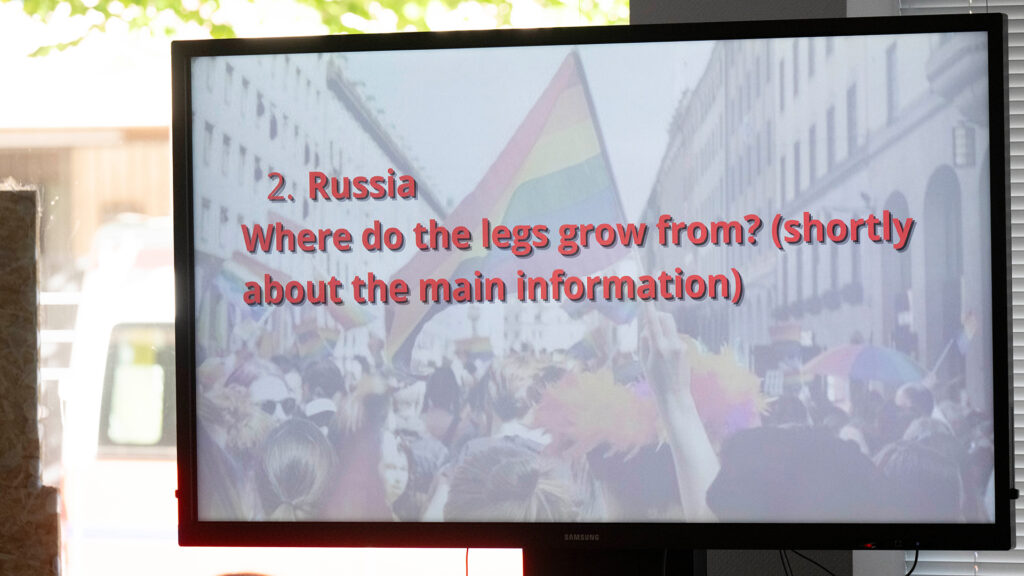 2. Russia
Where do the legs grow from? (shortly about the main information)

SAMSUNG